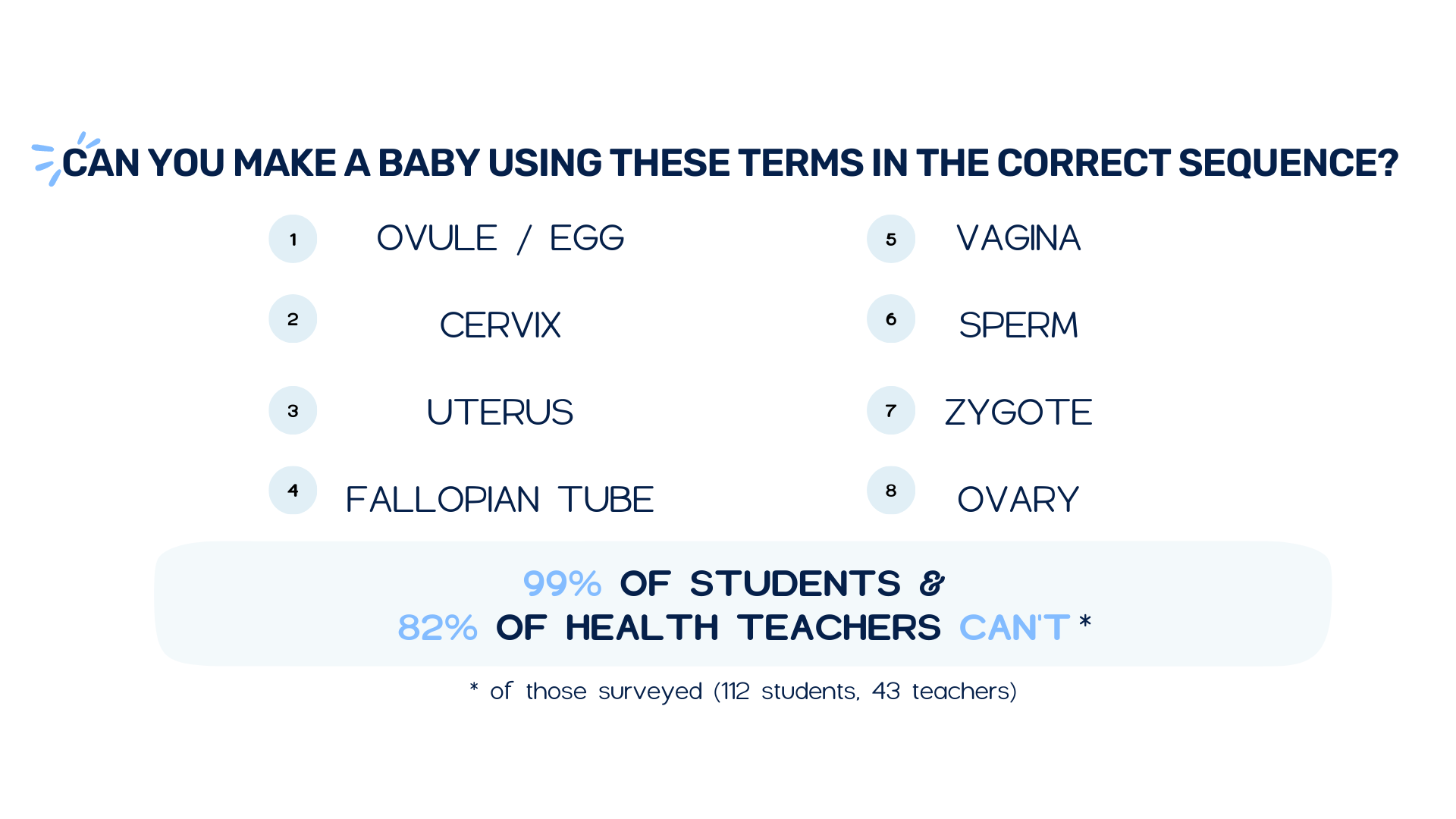 CAN YOU MAKE A BABY USING THESE TERMS IN THE CORRECT SEQUENCE?

1 OVULE / EGG

2 CERVIX

3 UTERUS

4 FALLOPIAN TUBE

5 VAGINA

6 SPERM

7 ZYGOTE

8 OVARY

99% OF STUDENTS &
82% OF HEALTH TEACHERS CAN'T *

* of those surveyed (112 students, 43 teachers)